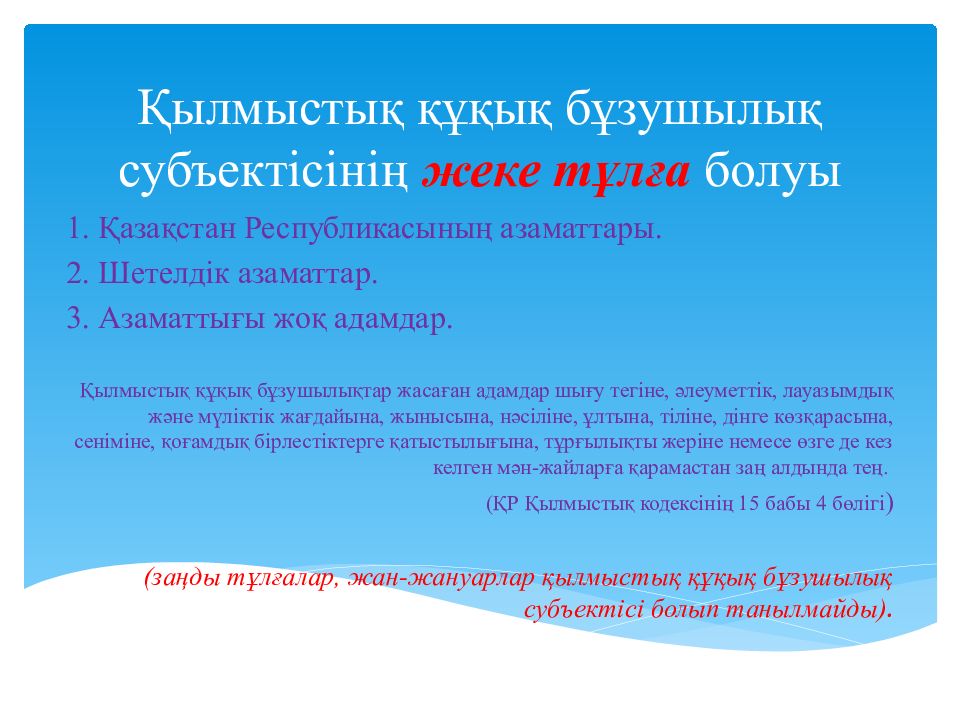 Қылмыстық құқық бұзушылық субъектісінің жеке тұлға болуы

1. Қазақстан Республикасының азаматтары.
2. Шетелдік азаматтар.
3. Азаматтығы жоқ адамдар.

Қылмыстық құқық бұзушылықтар жасаған адамдар шығу тегіне, әлеуметтік, лауазымдық және мүліктік жағдайына, жынысына, нәсіліне, ұлтына, тіліне, дінге көзқарасына, сеніміне, қоғамдық бірлестіктерге қатыстылығына, тұрғылықты жеріне немесе өзге де кез келген мән-жайларға қарамастан заң алдында тең.

(ҚР Қылмыстық кодексінің 15 бабы 4 бөлігі)

(заңды тұлғалар, жан-жануарлар қылмыстық құқық бұзушылық субъектісі болып танылмайды).